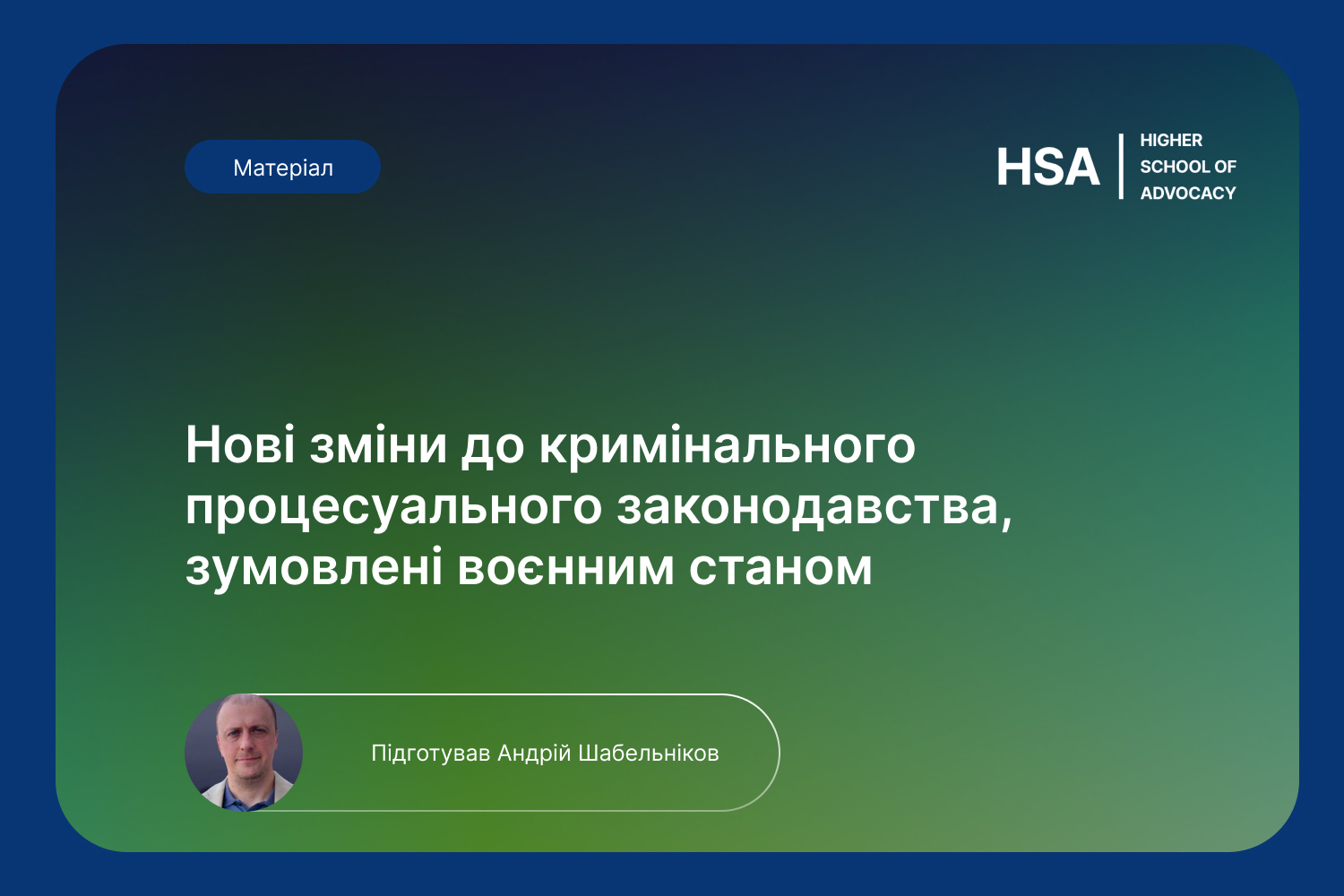 Матеріал

HSA
HIGHER SCHOOL OF ADVOCACY

Нові зміни до кримінального процесуального законодавства, зумовлені воєнним станом

Підготував Андрій Шабельніков